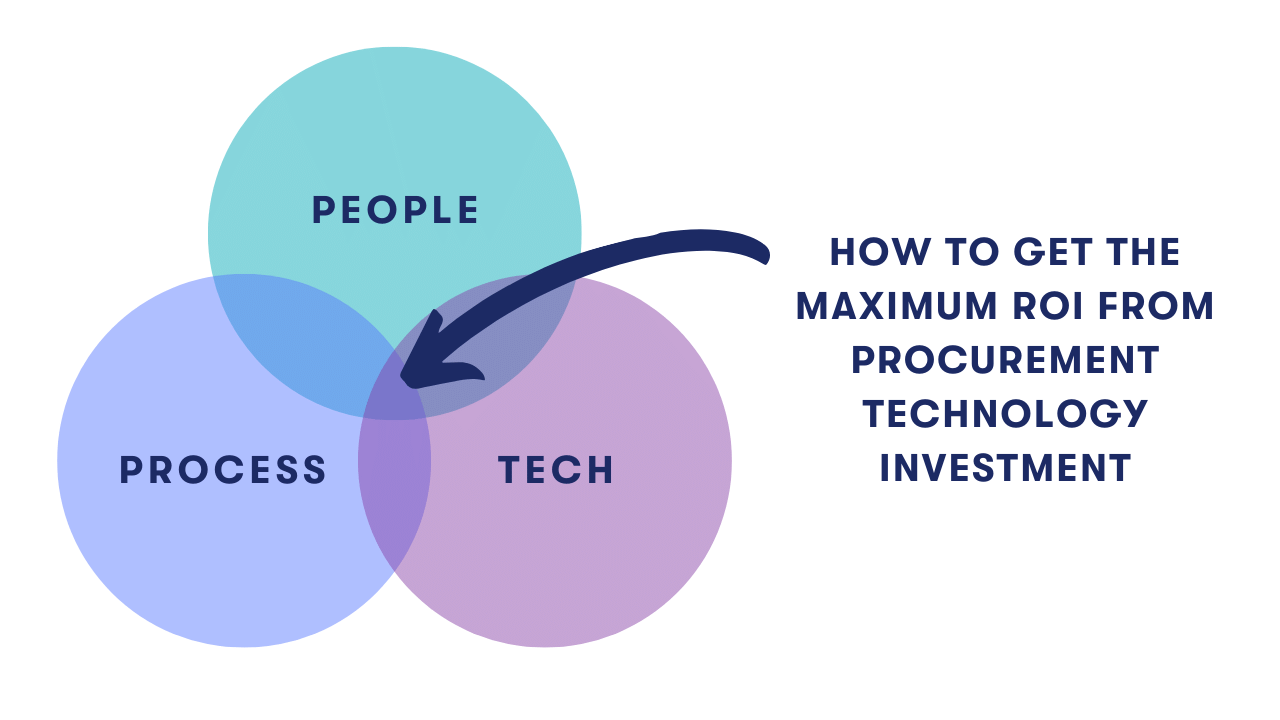 PEOPLE

PROCESS

TECH

HOW TO GET THE MAXIMUM ROI FROM PROCUREMENT TECHNOLOGY INVESTMENT